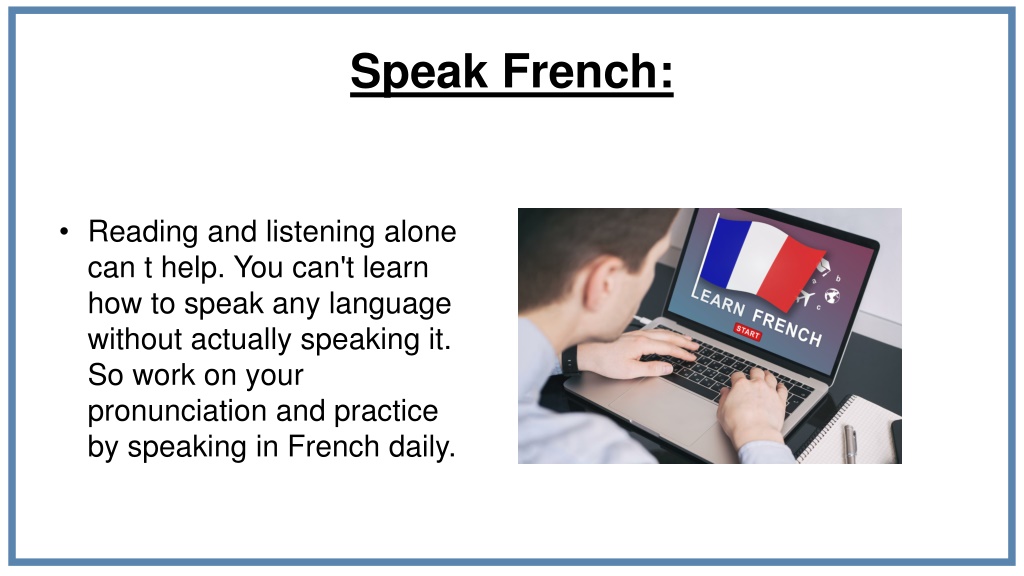 Speak French:

• Reading and listening alone can t help. You can't learn how to speak any language without actually speaking it. So work on your pronunciation and practice by speaking in French daily.

LEARN FRENCH
START
a
b
c